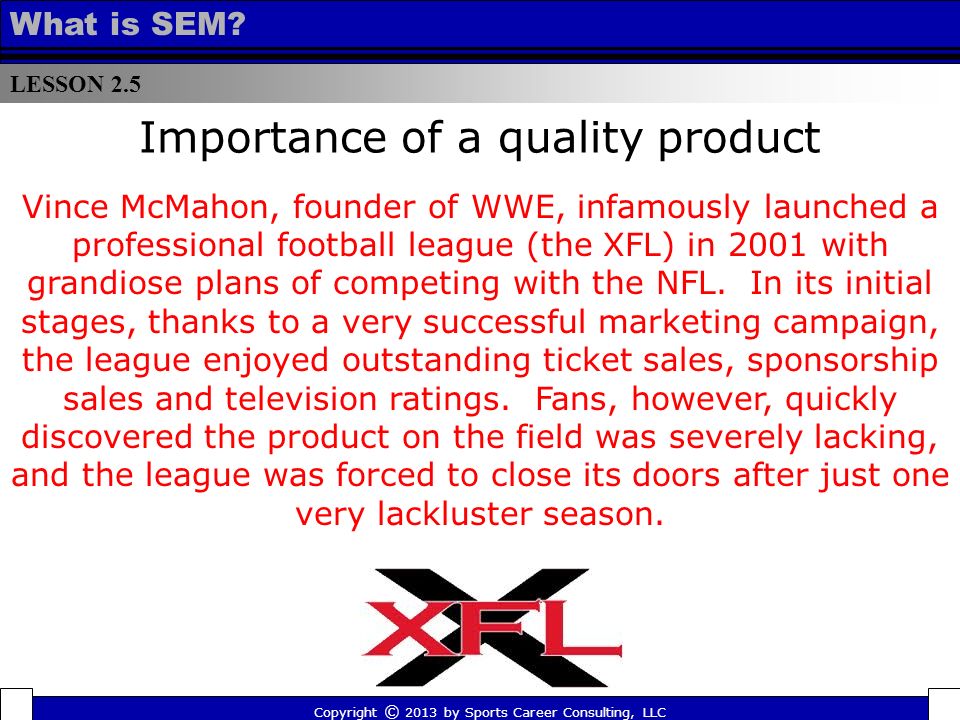 What is SEM?

LESSON 2.5

Importance of a quality product

Vince McMahon, founder of WWE, infamously launched a professional football league (the XFL) in 2001 with grandiose plans of competing with the NFL. In its initial stages, thanks to a very successful marketing campaign, the league enjoyed outstanding ticket sales, sponsorship sales and television ratings. Fans, however, quickly discovered the product on the field was severely lacking, and the league was forced to close its doors after just one very lackluster season.

XFL

Copyright © 2013 by Sports Career Consulting, LLC